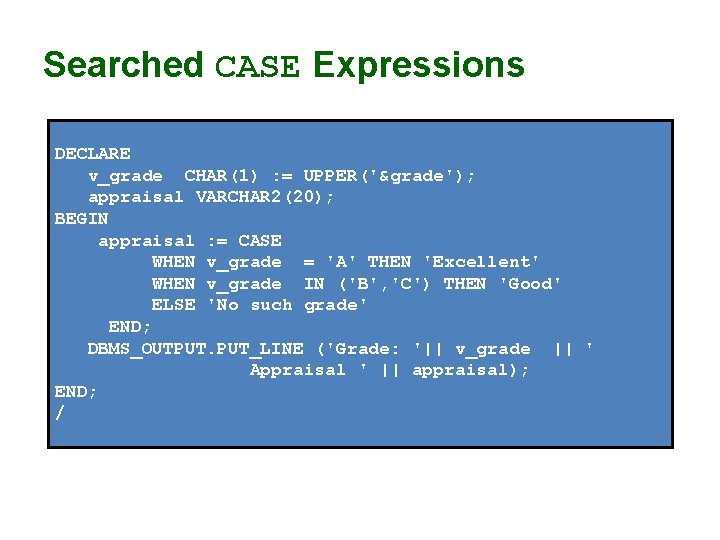 Searched CASE Expressions

DECLARE
   v_grade  CHAR(1) := UPPER('&grade');
   appraisal VARCHAR2(20);
BEGIN
    appraisal := CASE
         WHEN v_grade  = 'A' THEN 'Excellent'
         WHEN v_grade  IN ('B','C') THEN 'Good'
         ELSE 'No such grade'
     END;
   DBMS_OUTPUT.PUT_LINE ('Grade: '|| v_grade  || '
                Appraisal ' || appraisal);
END;
/